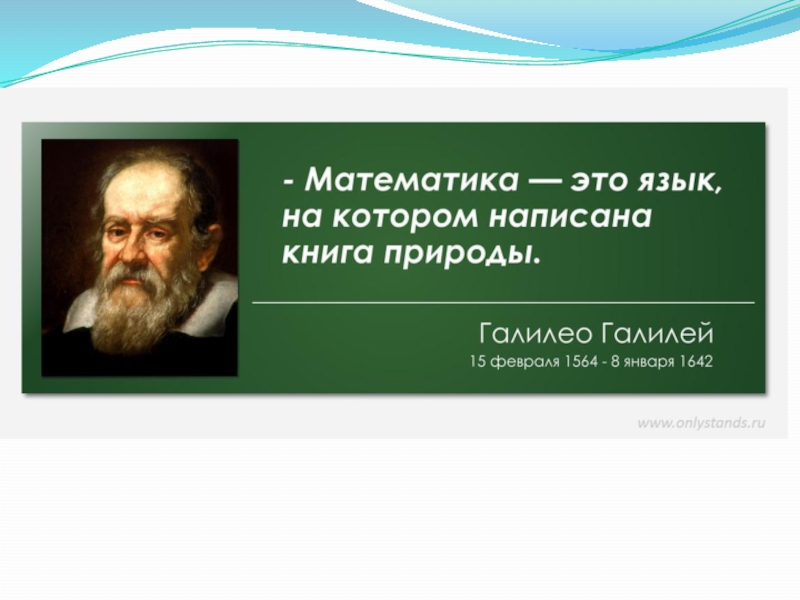 - Математика — это язык, на котором написана книга природы.

Галилео Галилей
15 февраля 1564 - 8 января 1642

www.onlystands.ru